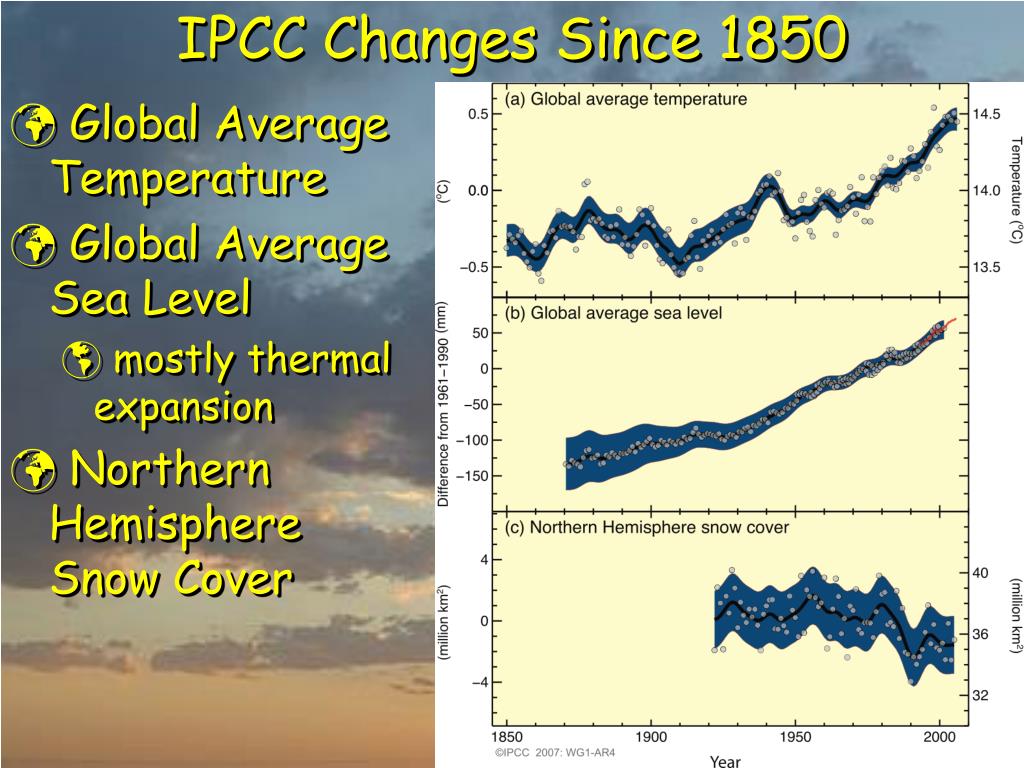 IPCC Changes Since 1850

Global Average Temperature

Global Average Sea Level

mostly thermal expansion

Northern Hemisphere Snow Cover

(a) Global average temperature

0.5
0.0
−0.5
(°C)
14.5
14.0
13.5
Temperature (°C)

(b) Global average sea level

50
0
−50
−100
−150
Difference from 1961–1990 (mm)

(c) Northern Hemisphere snow cover

4
0
−4
(million km$^2$)
40
36
32
(million km$^2$)

1850
1900
1950
2000
Year

©IPCC 2007: WG1-AR4